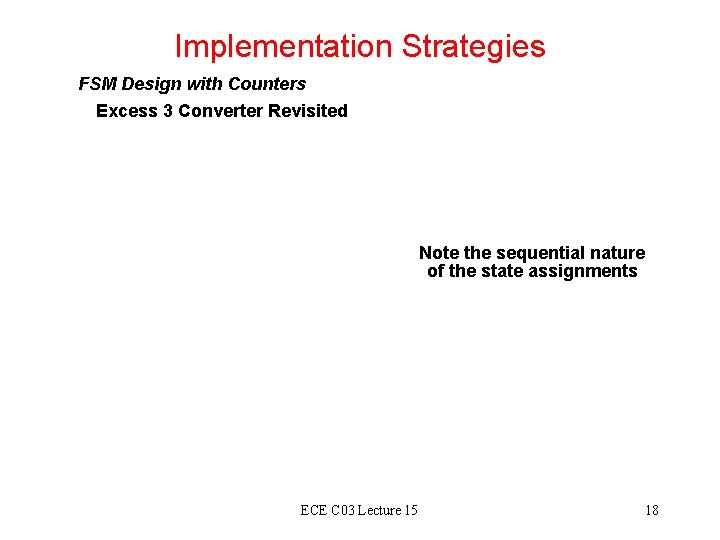 Implementation Strategies

FSM Design with Counters

Excess 3 Converter Revisited

Note the sequential nature of the state assignments

ECE C03 Lecture 15

18